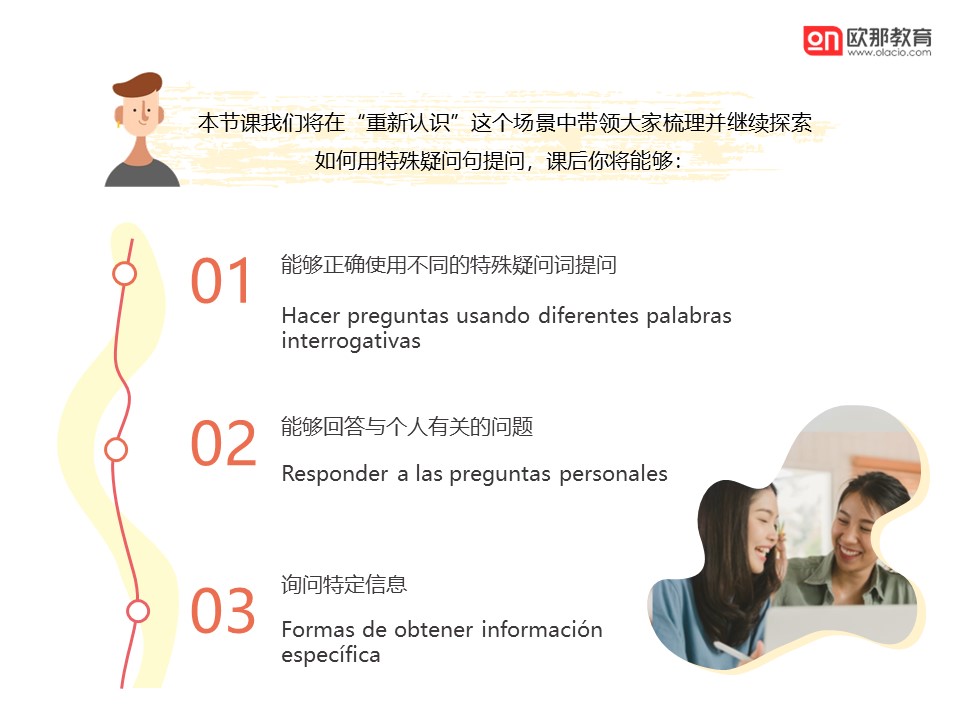 on 欧那教育
www.olacio.com

本节课我们将在“重新认识”这个场景中带领大家梳理并继续探索如何用特殊疑问句提问，课后你将能够：

01
能够正确使用不同的特殊疑问词提问
Hacer preguntas usando diferentes palabras interrogativas

02
能够回答与个人有关的问题
Responder a las preguntas personales

03
询问特定信息
Formas de obtener información específica